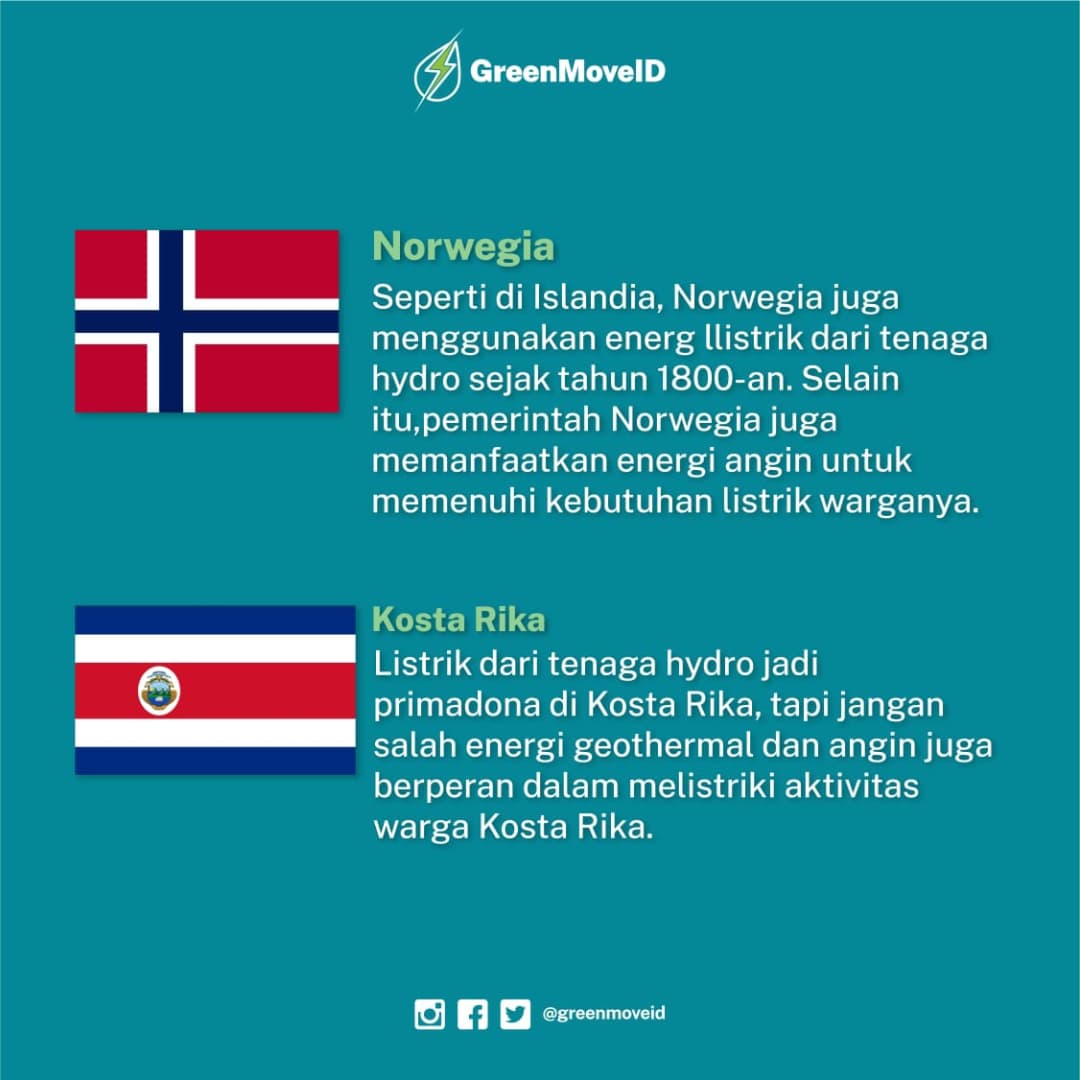 GreenMoveID

Norwegia

Seperti di Islandia, Norwegia juga menggunakan energ llistrik dari tenaga hydro sejak tahun 1800-an. Selain itu,pemerintah Norwegia juga memanfaatkan energi angin untuk memenuhi kebutuhan listrik warganya.

Kosta Rika

Listrik dari tenaga hydro jadi primadona di Kosta Rika, tapi jangan salah energi geothermal dan angin juga berperan dalam melistriki aktivitas warga Kosta Rika.

@greenmoveid